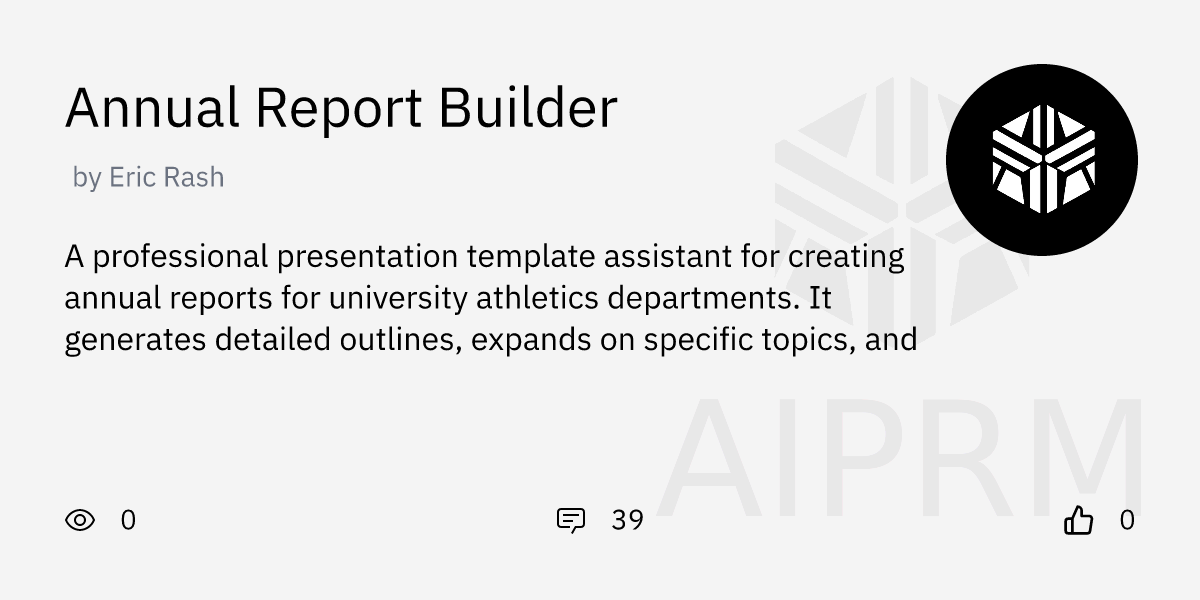 Annual Report Builder

by Eric Rash

A professional presentation template assistant for creating annual reports for university athletics departments. It generates detailed outlines, expands on specific topics, and

AIPRM

0

39

0